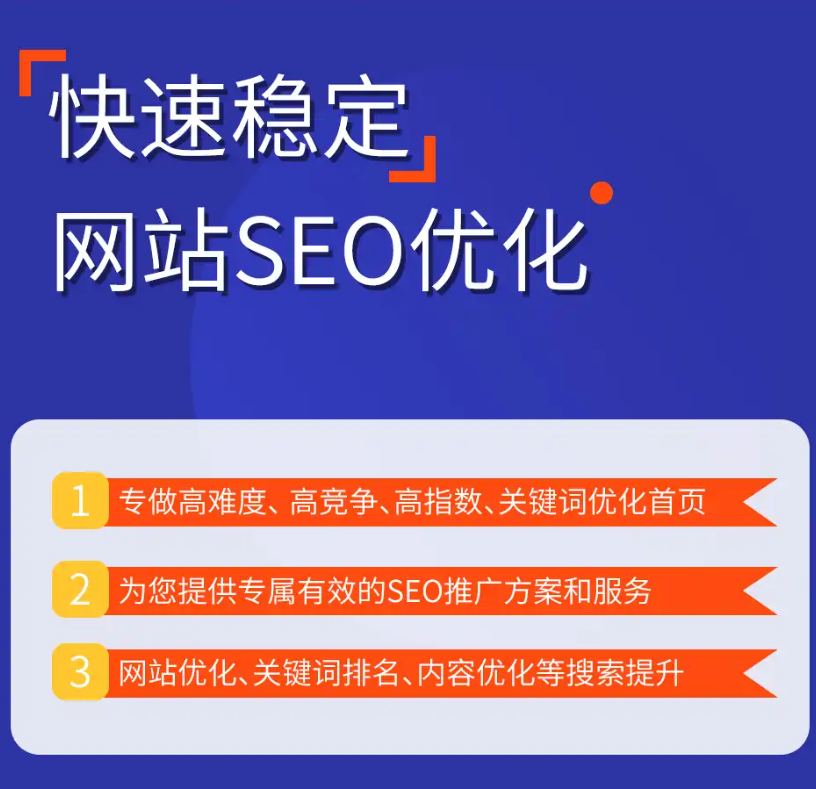 快速稳定
网站SEO优化

1 专做高难度、高竞争、高指数、关键词优化首页

2 为您提供专属有效的SEO推广方案和服务

3 网站优化、关键词排名、内容优化等搜索提升